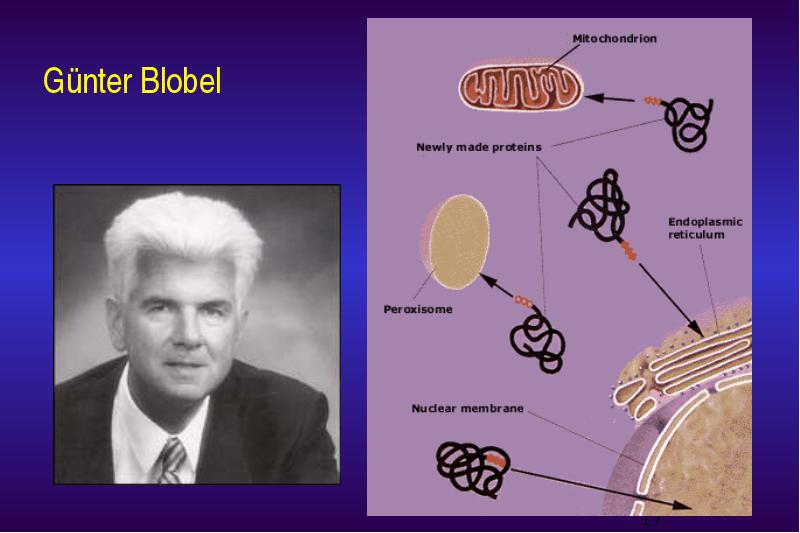 Günter Blobel

Mitochondrion

Newly made proteins

Endoplasmic reticulum

Peroxisome

Nuclear membrane